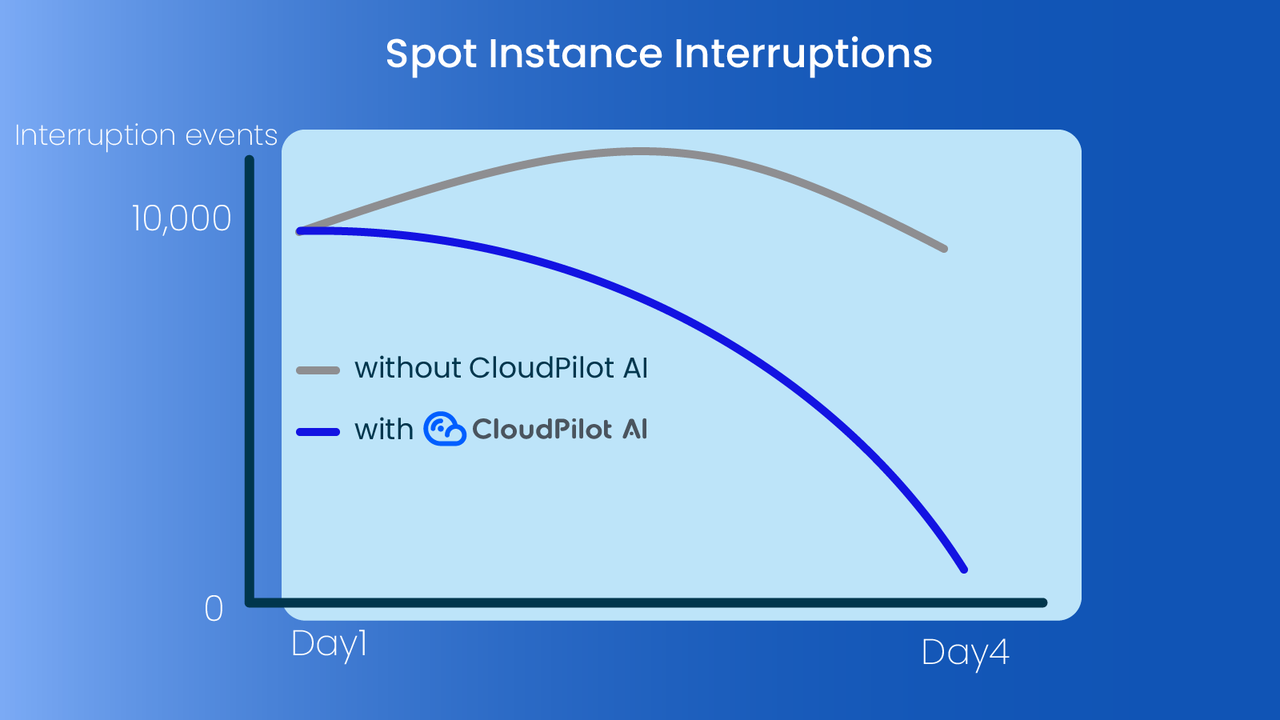 Spot Instance Interruptions

Interruption events

10,000

without CloudPilot AI

with CloudPilot AI

0

Day1

Day4